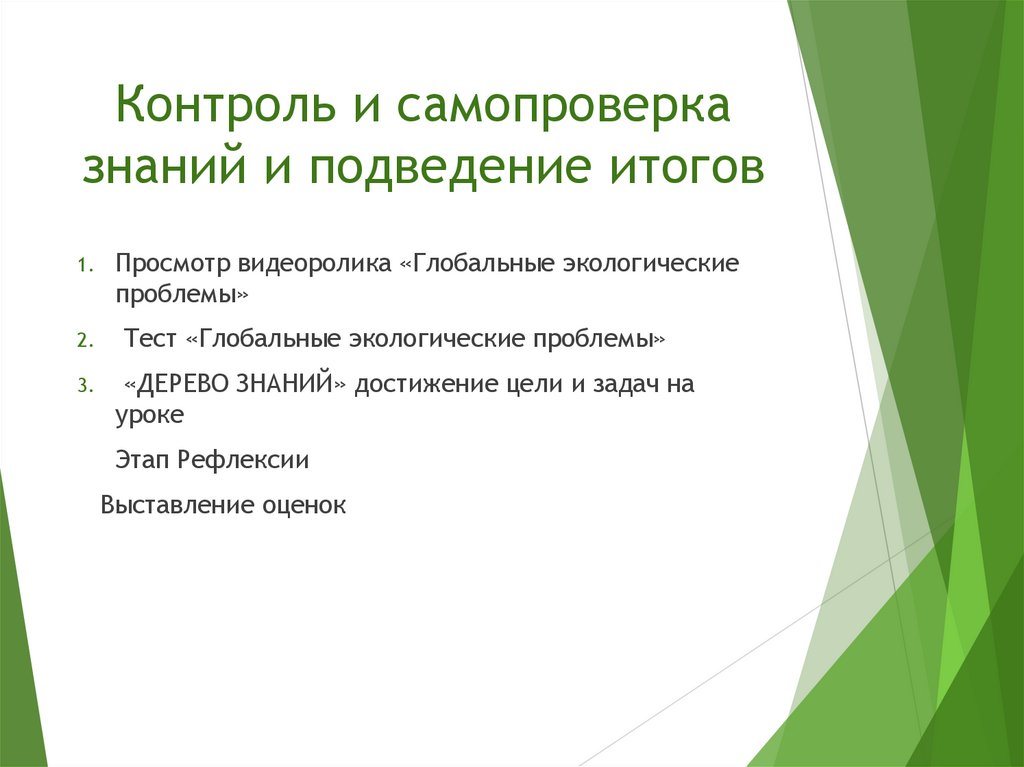 Контроль и самопроверка знаний и подведение итогов

1. Просмотр видеоролика «Глобальные экологические проблемы»
2. Тест «Глобальные экологические проблемы»
3. «ДЕРЕВО ЗНАНИЙ» достижение цели и задач на уроке

Этап Рефлексии

Выставление оценок